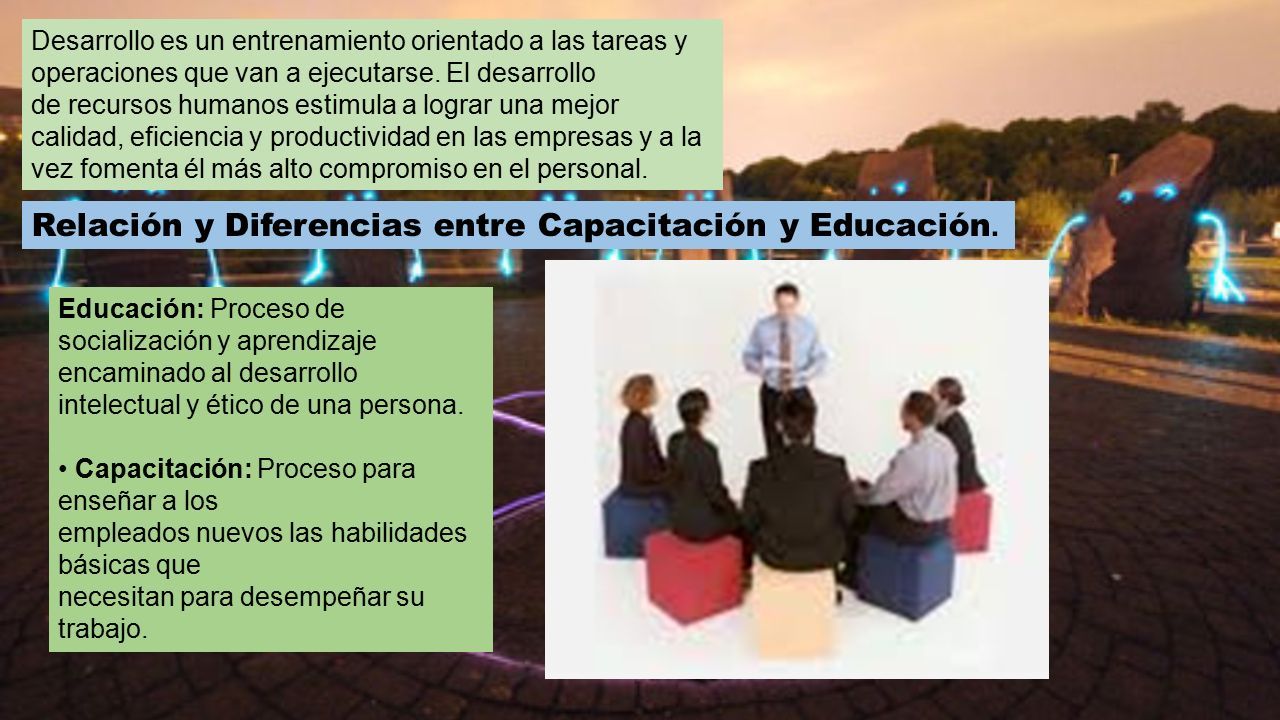 Desarrollo es un entrenamiento orientado a las tareas y operaciones que van a ejecutarse. El desarrollo de recursos humanos estimula a lograr una mejor calidad, eficiencia y productividad en las empresas y a la vez fomenta él más alto compromiso en el personal.

Relación y Diferencias entre Capacitación y Educación.

Educación: Proceso de socialización y aprendizaje encaminado al desarrollo intelectual y ético de una persona.

• Capacitación: Proceso para enseñar a los empleados nuevos las habilidades básicas que necesitan para desempeñar su trabajo.